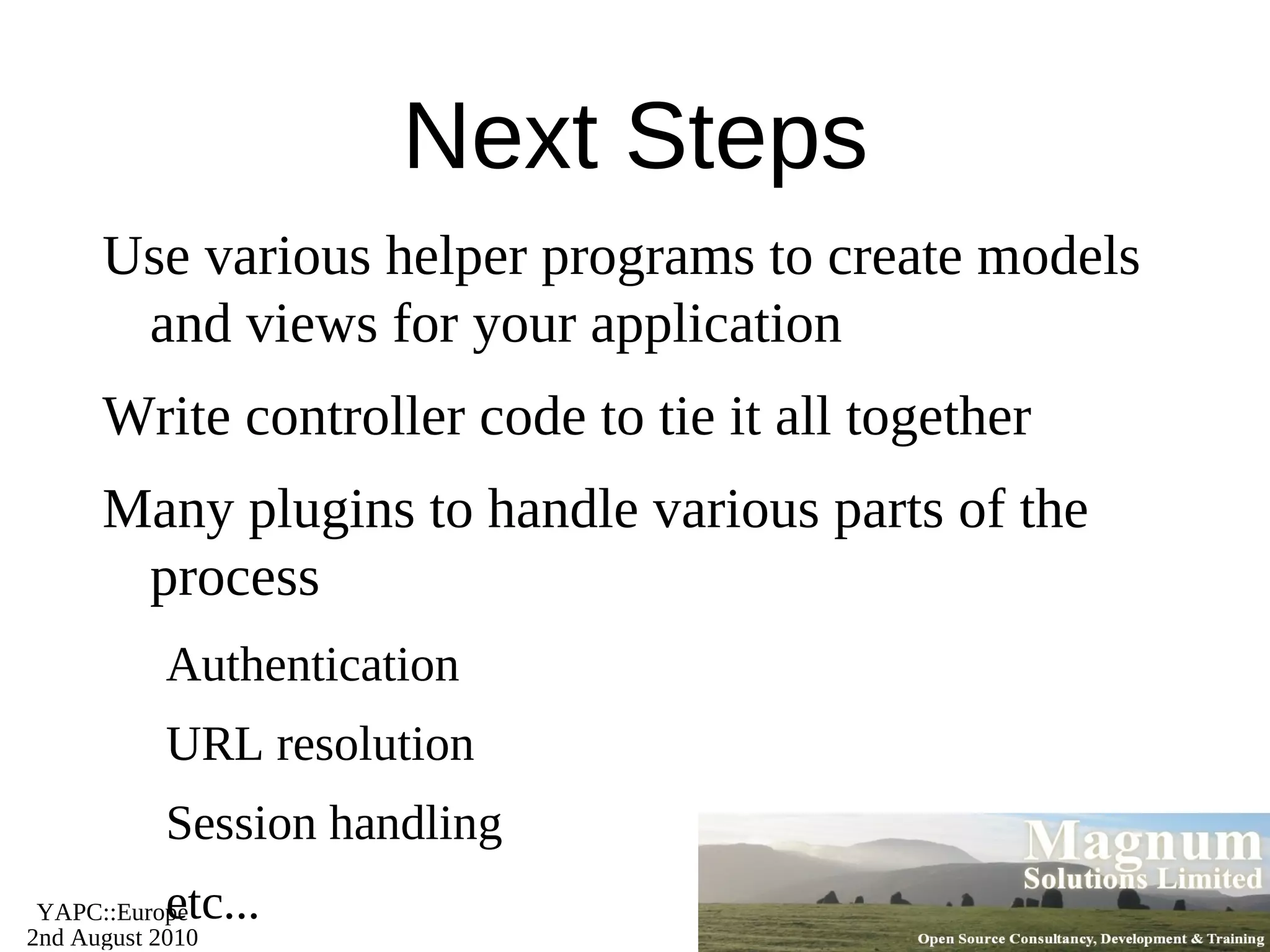 Next Steps

Use various helper programs to create models and views for your application

Write controller code to tie it all together

Many plugins to handle various parts of the process

Authentication

URL resolution

Session handling

etc...

YAPC::Europe
2nd August 2010

Magnum
Solutions Limited
Open Source Consultancy, Development & Training